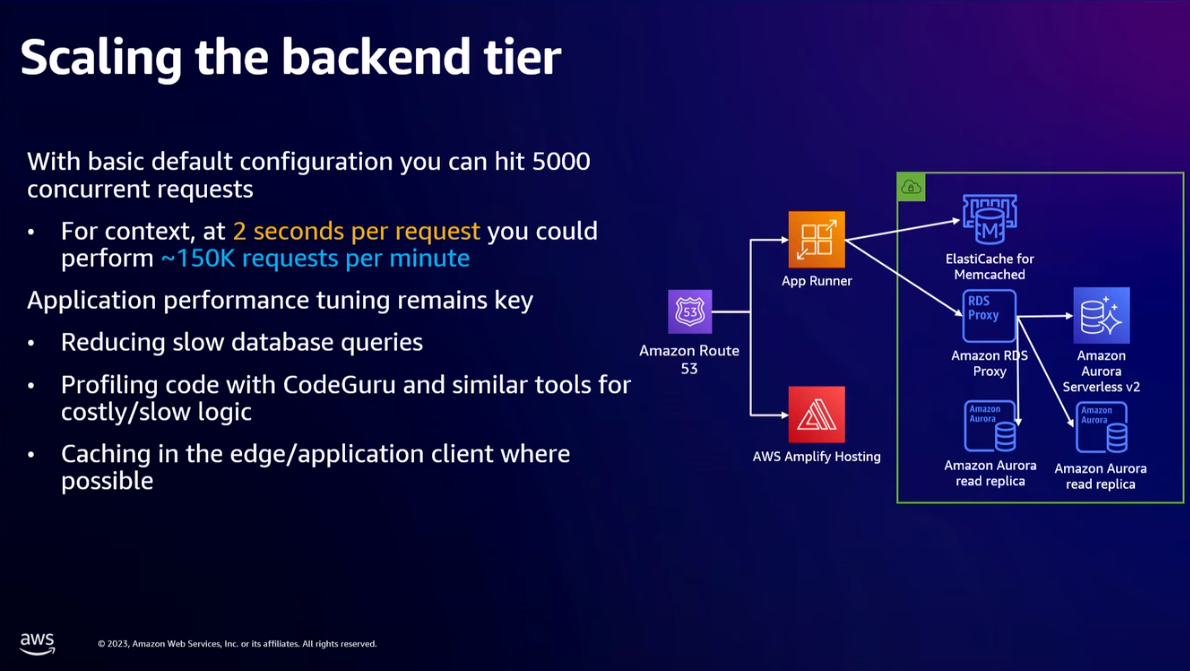 Scaling the backend tier

With basic default configuration you can hit 5000 concurrent requests

• For context, at 2 seconds per request you could perform ~150K requests per minute

Application performance tuning remains key

• Reducing slow database queries

• Profiling code with CodeGuru and similar tools for costly/slow logic

• Caching in the edge/application client where possible

53

Amazon Route 53

App Runner

AWS Amplify Hosting

ElastiCache for Memcached

RDS Proxy

Amazon RDS Proxy

Amazon Aurora Serverless v2

Amazon Aurora

Amazon Aurora read replica

Amazon Aurora

Amazon Aurora read replica

aws

© 2023, Amazon Web Services, Inc. or its affiliates. All rights reserved.